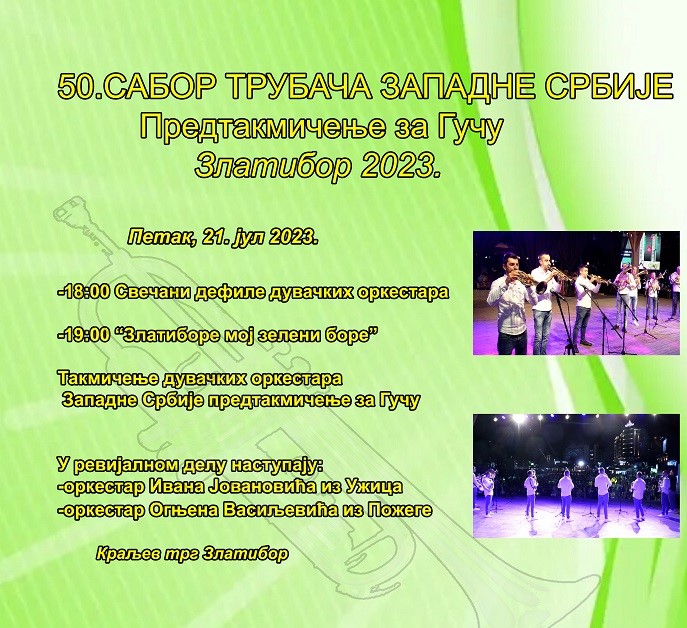 50.САБОР ТРУБАЧА ЗАПАДНЕ СРБИЈЕ
Предтакмичење за Гучу
Златибор 2023.

Петак, 21. јул 2023.

-18:00 Свечани дефиле дувачких оркестара

-19:00 “Златиборе мој зелени боре”

Такмичење дувачких оркестара Западне Србије предтакмичење за Гучу

У ревијалном делу наступају:
-оркестар Ивана Јовановића из Ужица
-оркестар Огњена Васиљевића из Пожеге

Краљев трг Златибор